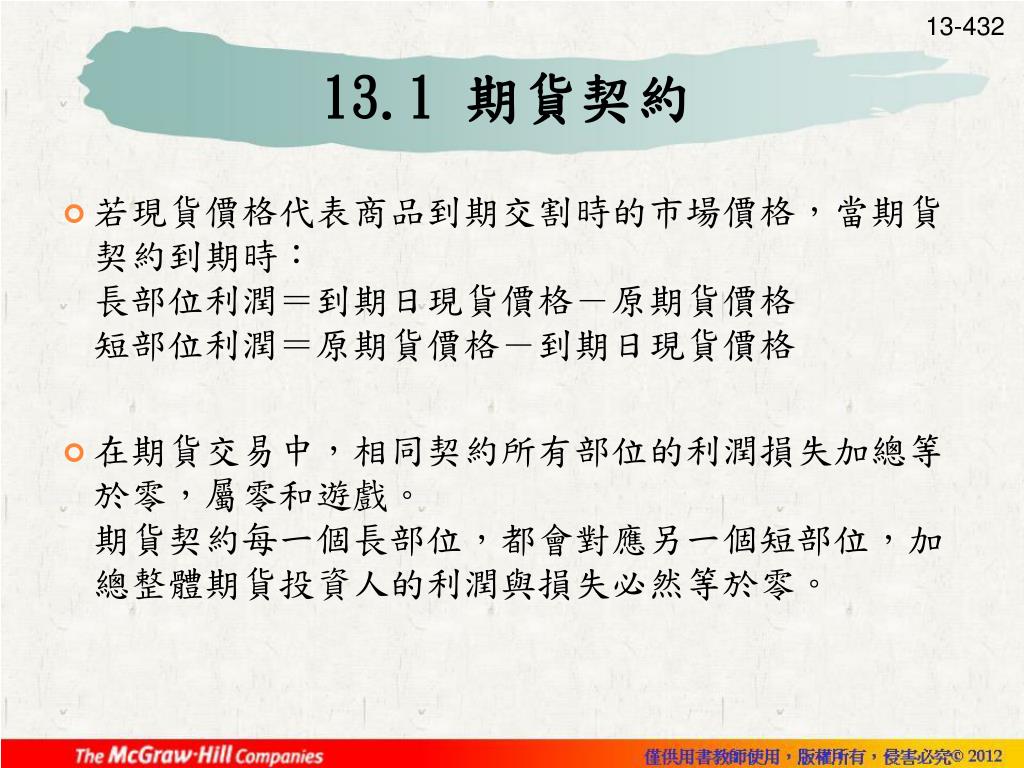 13-432

13.1 期貨契約

若現貨價格代表商品到期交割時的市場價格，當期貨契約到期時：
長部位利潤＝到期日現貨價格－原期貨價格
短部位利潤＝原期貨價格－到期日現貨價格

在期貨交易中，相同契約所有部位的利潤損失加總等於零，屬零和遊戲。
期貨契約每一個長部位，都會對應另一個短部位，加總整體期貨投資人的利潤與損失必然等於零。

The McGraw·Hill Companies

僅供用書教師使用，版權所有，侵害必究© 2012